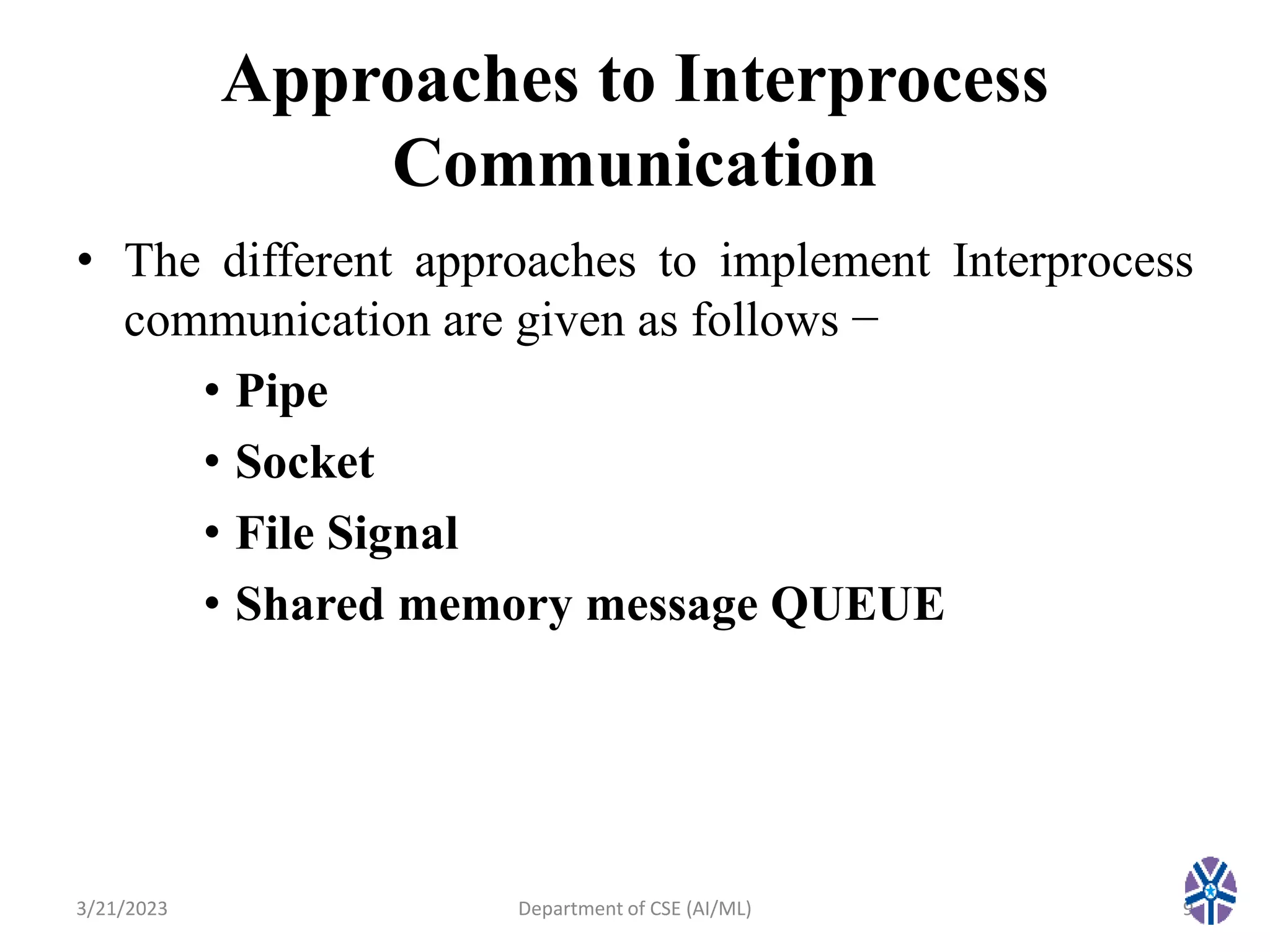 Approaches to Interprocess Communication

• The different approaches to implement Interprocess communication are given as follows −

• Pipe
• Socket
• File Signal
• Shared memory message QUEUE

3/21/2023 Department of CSE (AI/ML) 9